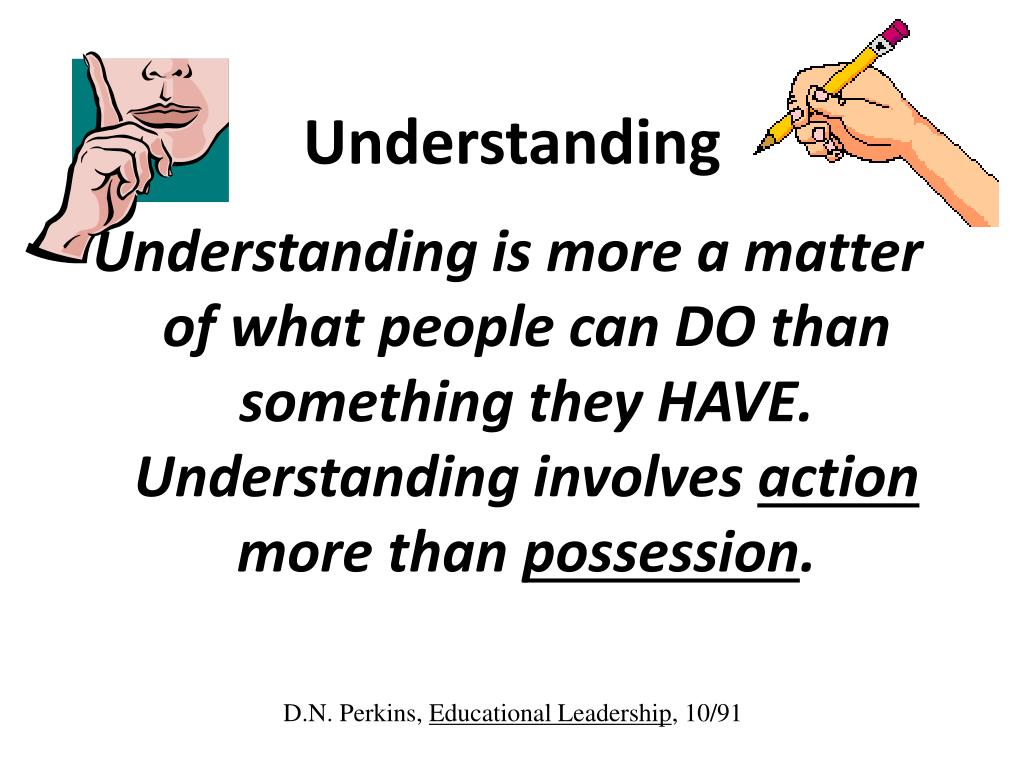 Understanding

Understanding is more a matter of what people can DO than something they HAVE. Understanding involves action more than possession.

D.N. Perkins, Educational Leadership, 10/91